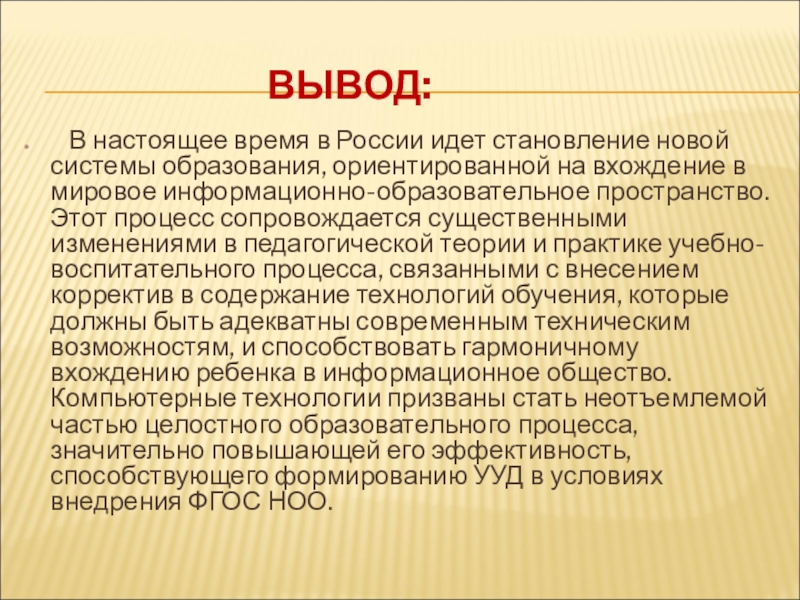 ВЫВОД:

В настоящее время в России идет становление новой системы образования, ориентированной на вхождение в мировое информационно-образовательное пространство. Этот процесс сопровождается существенными изменениями в педагогической теории и практике учебно-воспитательного процесса, связанными с внесением корректив в содержание технологий обучения, которые должны быть адекватны современным техническим возможностям, и способствовать гармоничному вхождению ребенка в информационное общество. Компьютерные технологии призваны стать неотъемлемой частью целостного образовательного процесса, значительно повышающей его эффективность, способствующего формированию УУД в условиях внедрения ФГОС НОО.